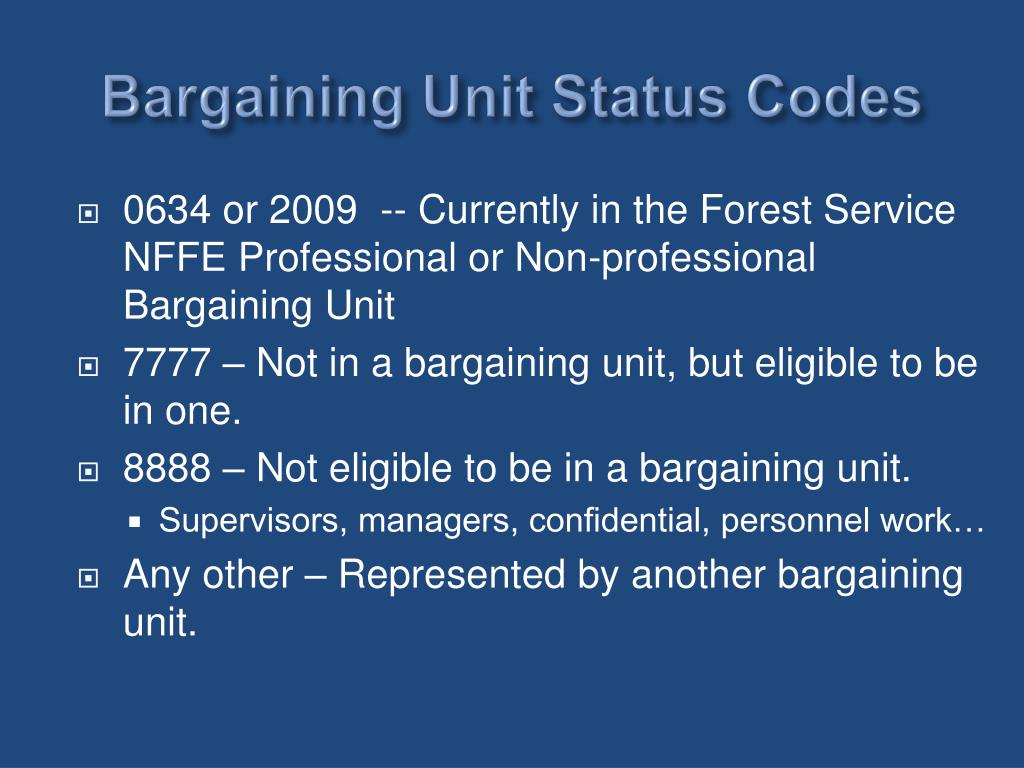 Bargaining Unit Status Codes

0634 or 2009 -- Currently in the Forest Service NFFE Professional or Non-professional Bargaining Unit

7777 – Not in a bargaining unit, but eligible to be in one.

8888 – Not eligible to be in a bargaining unit.

Supervisors, managers, confidential, personnel work…

Any other – Represented by another bargaining unit.